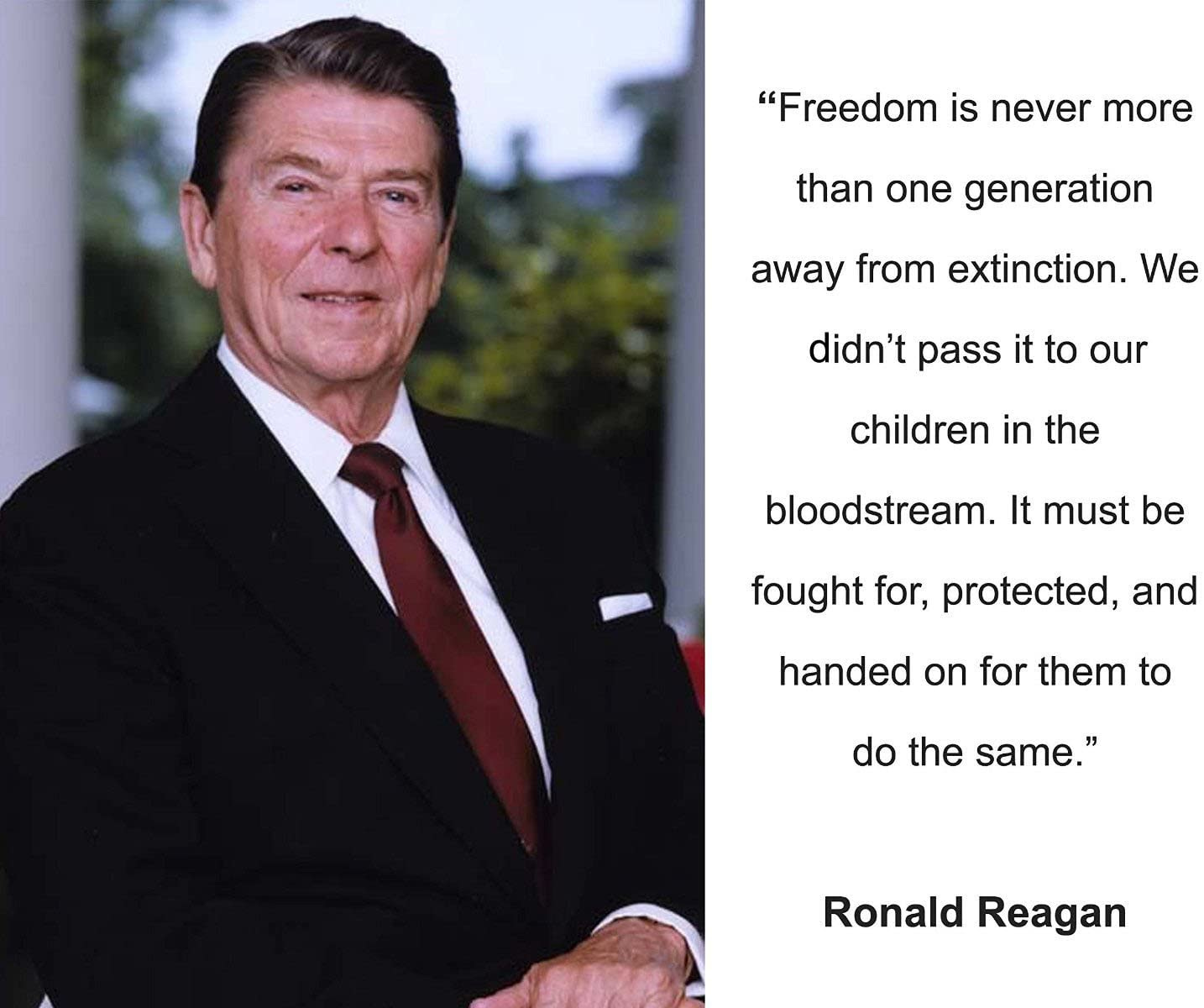 “Freedom is never more than one generation away from extinction. We didn’t pass it to our children in the bloodstream. It must be fought for, protected, and handed on for them to do the same.”

Ronald Reagan